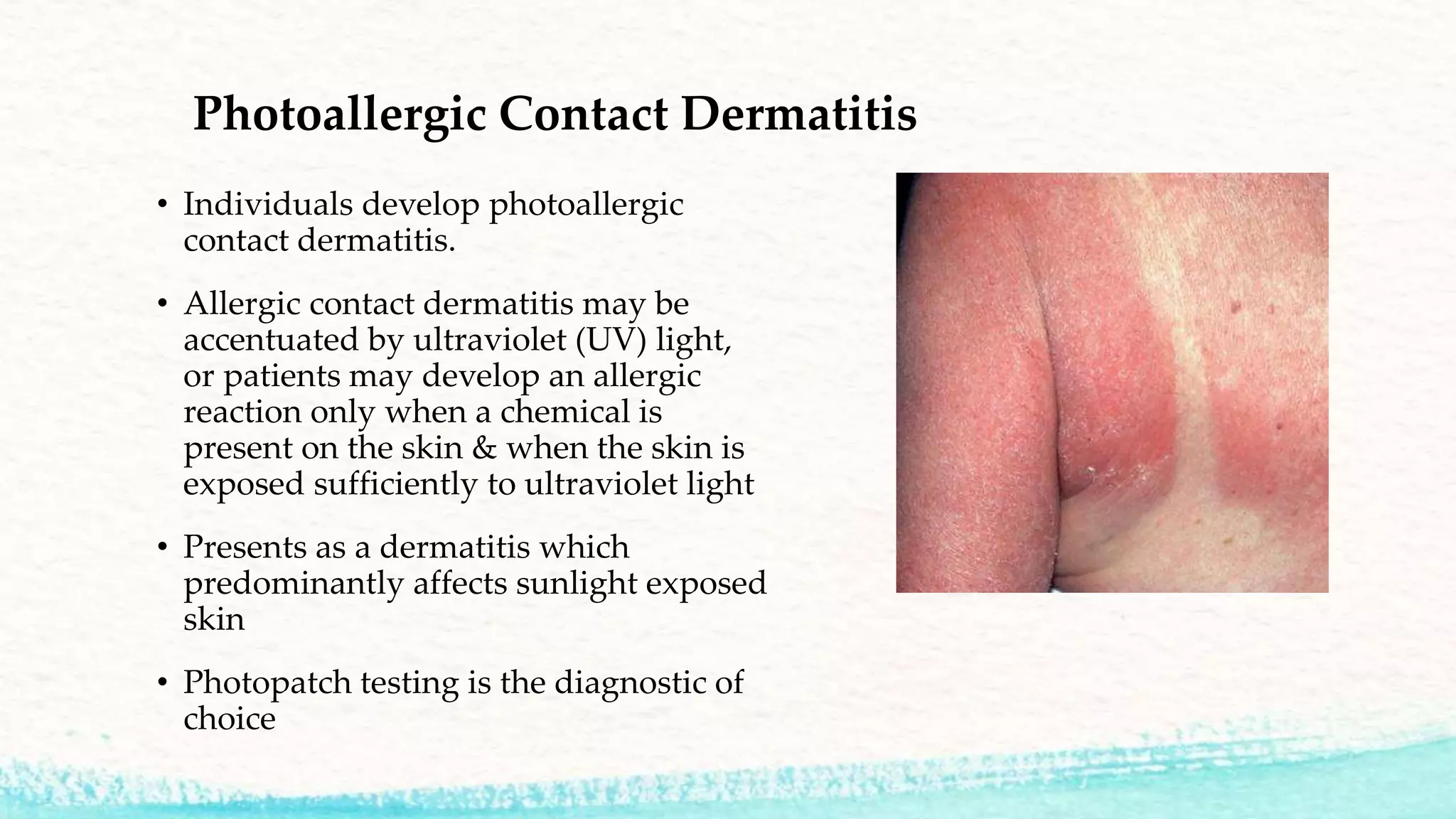 Photoallergic Contact Dermatitis

• Individuals develop photoallergic contact dermatitis.

• Allergic contact dermatitis may be accentuated by ultraviolet (UV) light, or patients may develop an allergic reaction only when a chemical is present on the skin & when the skin is exposed sufficiently to ultraviolet light

• Presents as a dermatitis which predominantly affects sunlight exposed skin

• Photopatch testing is the diagnostic of choice